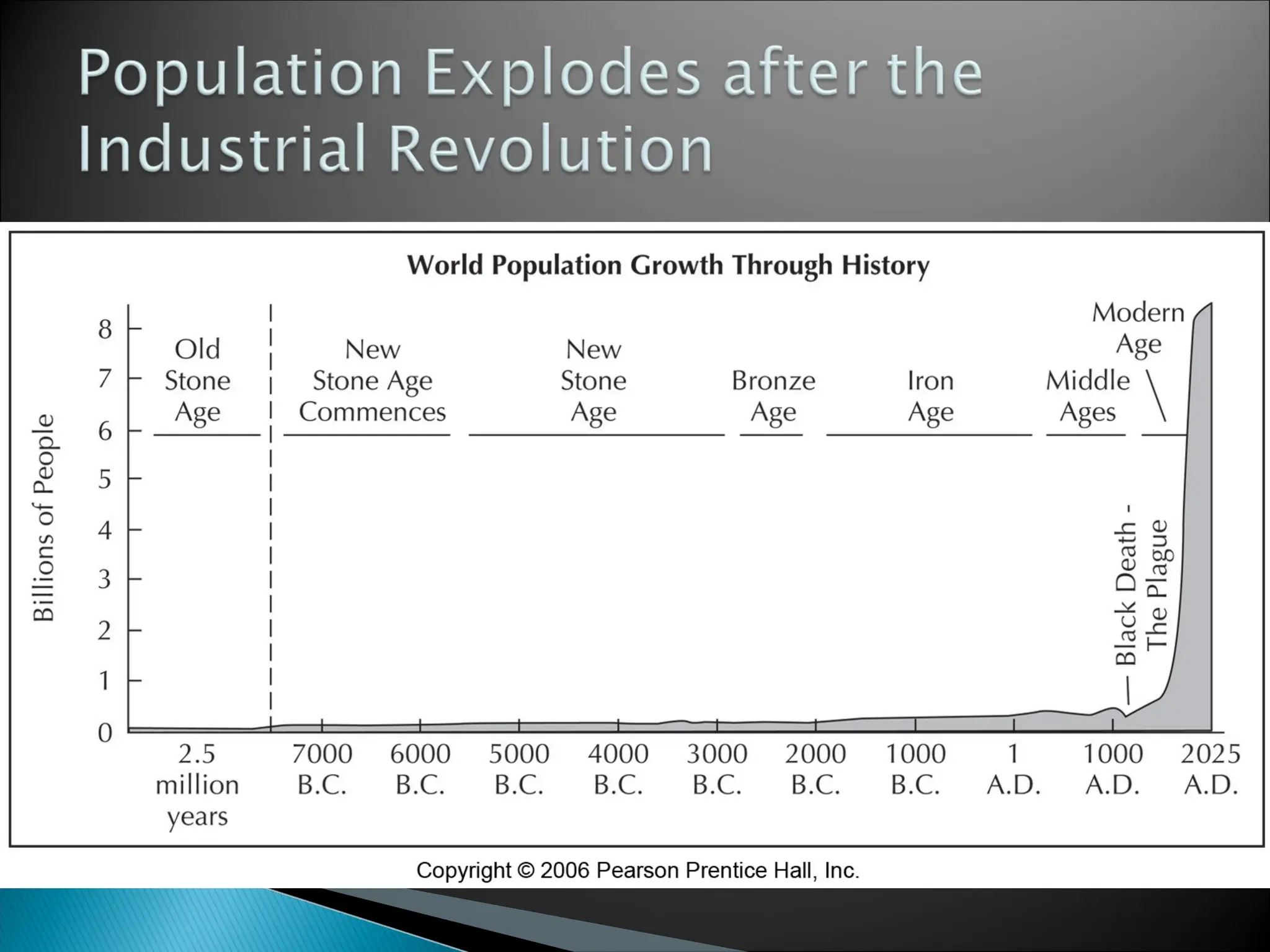 Population Explodes after the Industrial Revolution

World Population Growth Through History

Billions of People

8
7
6
5
4
3
2
1
0

Old Stone Age

New Stone Age Commences

New Stone Age

Bronze Age

Iron Age

Middle Ages

Modern Age

Black Death - The Plague

2.5 million years

7000 B.C.

6000 B.C.

5000 B.C.

4000 B.C.

3000 B.C.

2000 B.C.

1000 B.C.

1 A.D.

1000 A.D.

2025 A.D.

Copyright © 2006 Pearson Prentice Hall, Inc.